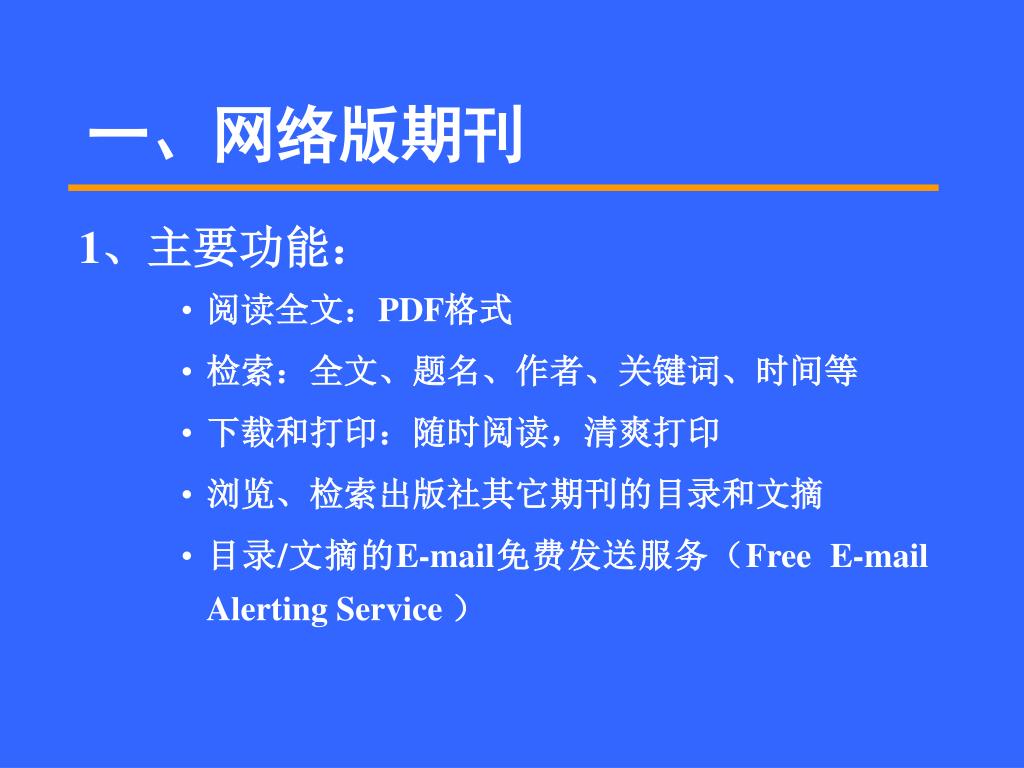 一、网络版期刊

1、主要功能：

• 阅读全文：PDF格式
• 检索：全文、题名、作者、关键词、时间等
• 下载和打印：随时阅读，清爽打印
• 浏览、检索出版社其它期刊的目录和文摘
• 目录/文摘的E-mail免费发送服务（Free E-mail Alerting Service ）